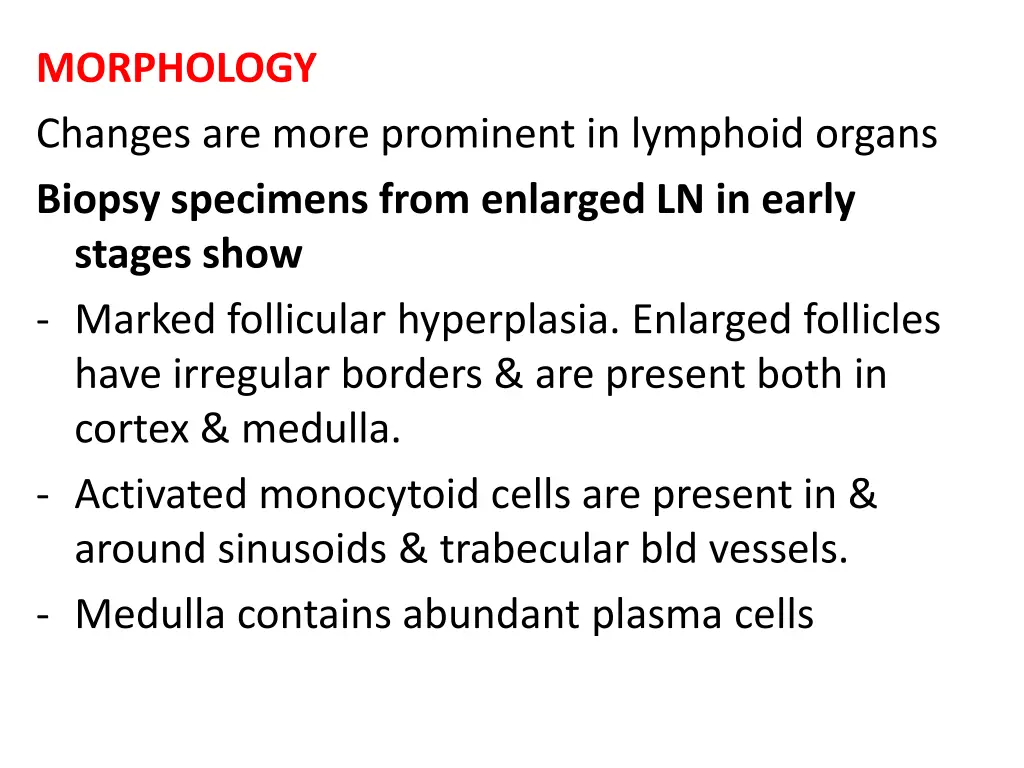 MORPHOLOGY

Changes are more prominent in lymphoid organs

Biopsy specimens from enlarged LN in early stages show

- Marked follicular hyperplasia. Enlarged follicles have irregular borders & are present both in cortex & medulla.
- Activated monocytoid cells are present in & around sinusoids & trabecular bld vessels.
- Medulla contains abundant plasma cells